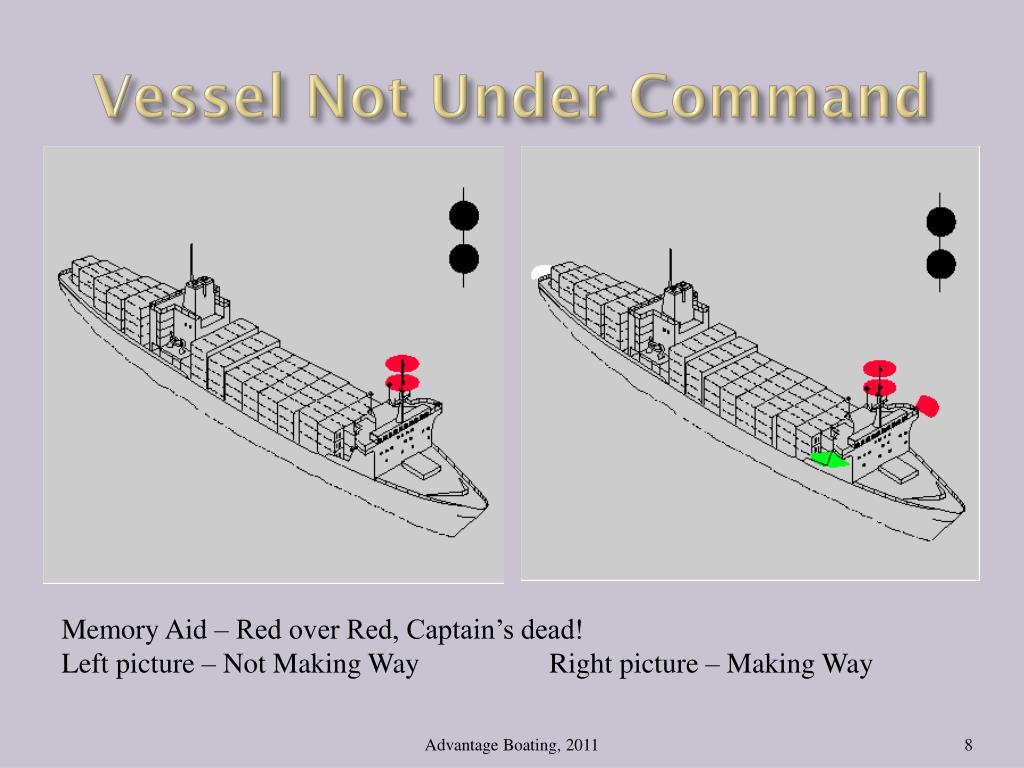 Vessel Not Under Command

Memory Aid – Red over Red, Captain’s dead!
Left picture – Not Making Way Right picture – Making Way

Advantage Boating, 2011

8